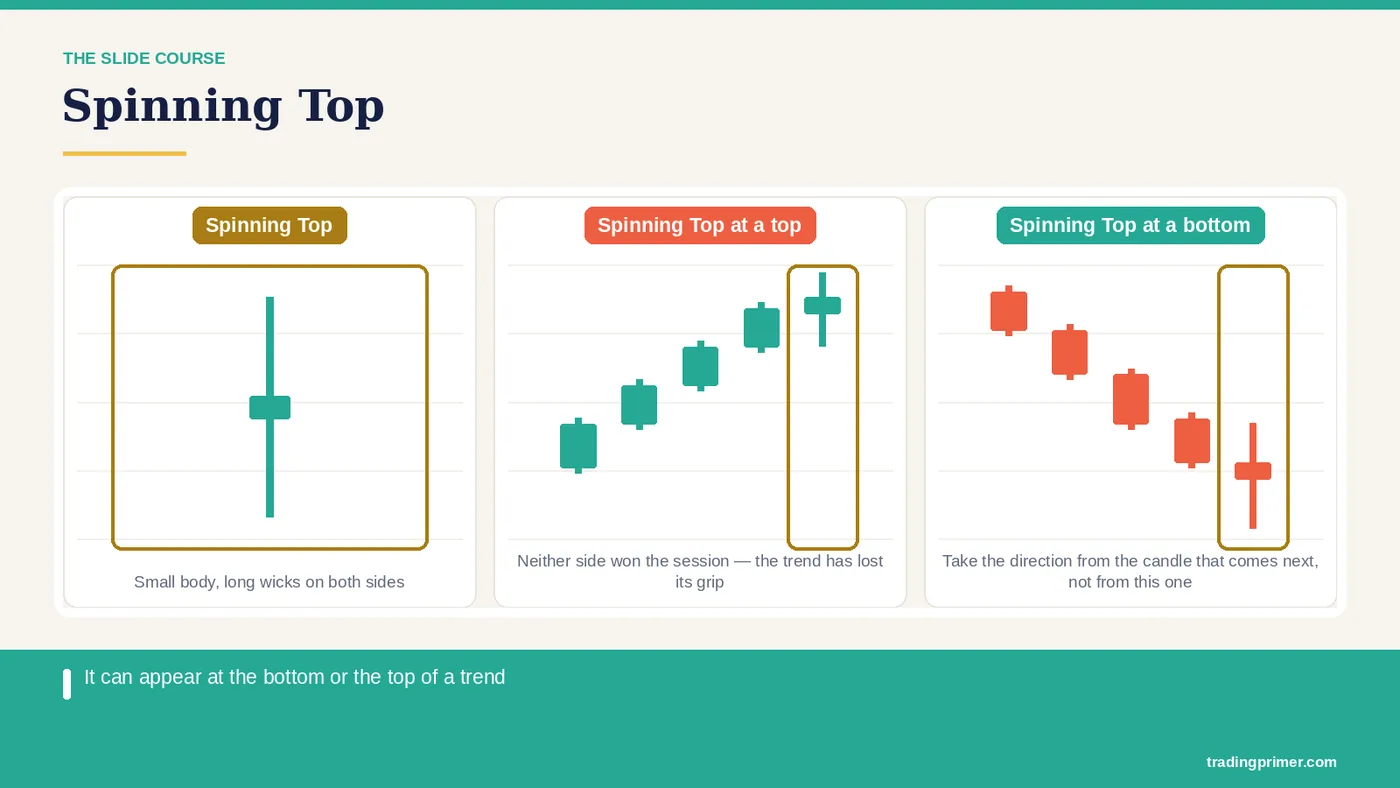 THE SLIDE COURSE

Spinning Top

Spinning Top

Small body, long wicks on both sides

Spinning Top at a top

Neither side won the session — the trend has lost its grip

Spinning Top at a bottom

Take the direction from the candle that comes next, not from this one

It can appear at the bottom or the top of a trend

tradingprimer.com